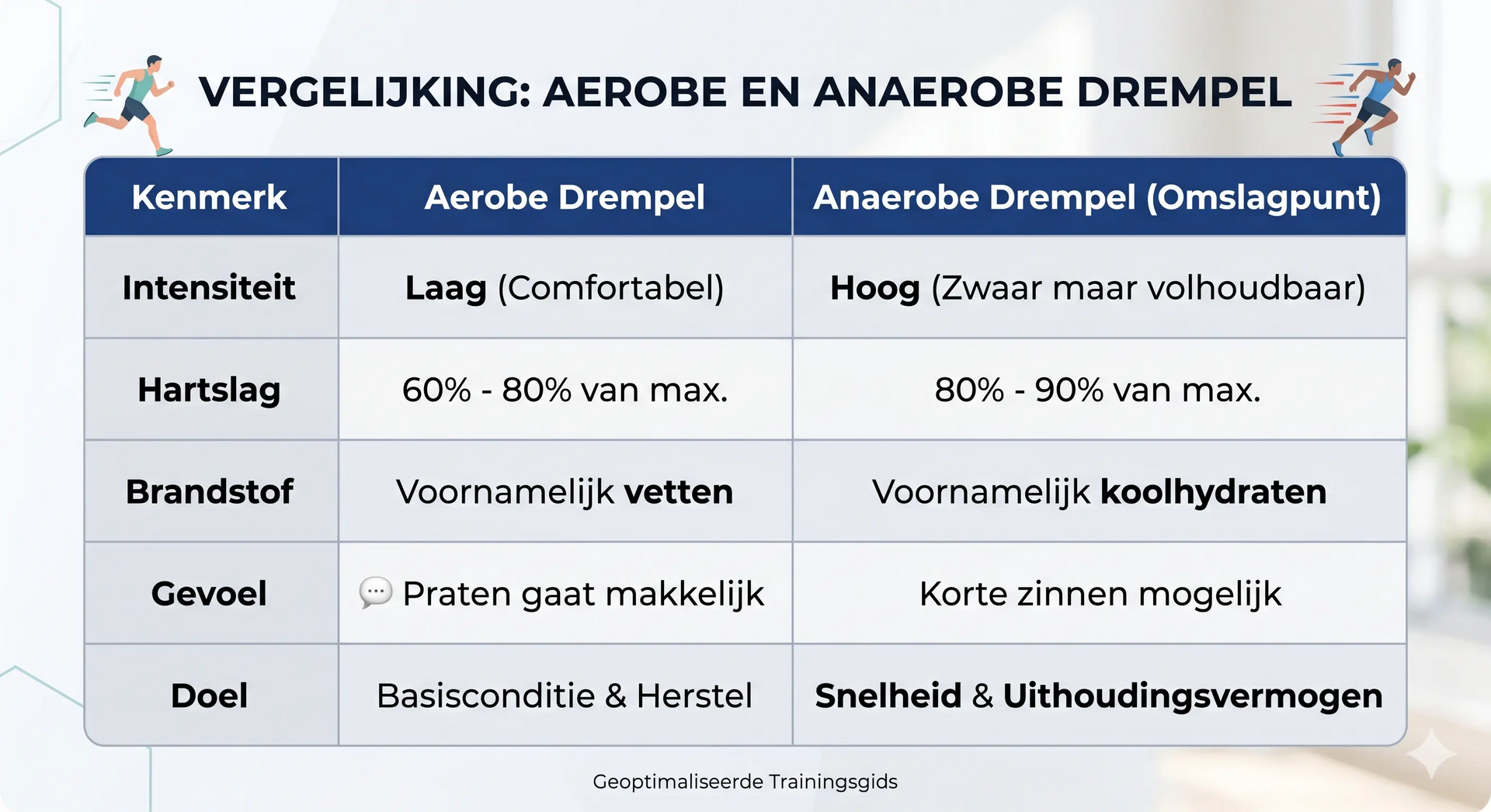 VERGELIJKING: AEROBE EN ANAEROBE DREMPEL

| Kenmerk | Aerobe Drempel | Anaerobe Drempel (Omslagpunt) |
|---|---|---|
| Intensiteit | Laag (Comfortabel) | Hoog (Zwaar maar volhoudbaar) |
| Hartslag | 60% - 80% van max. | 80% - 90% van max. |
| Brandstof | Voornamelijk vetten | Voornamelijk koolhydraten |
| Gevoel | Praten gaat makkelijk | Korte zinnen mogelijk |
| Doel | Basisconditie & Herstel | Snelheid & Uithoudingsvermogen |

Geoptimaliseerde Trainingsgids